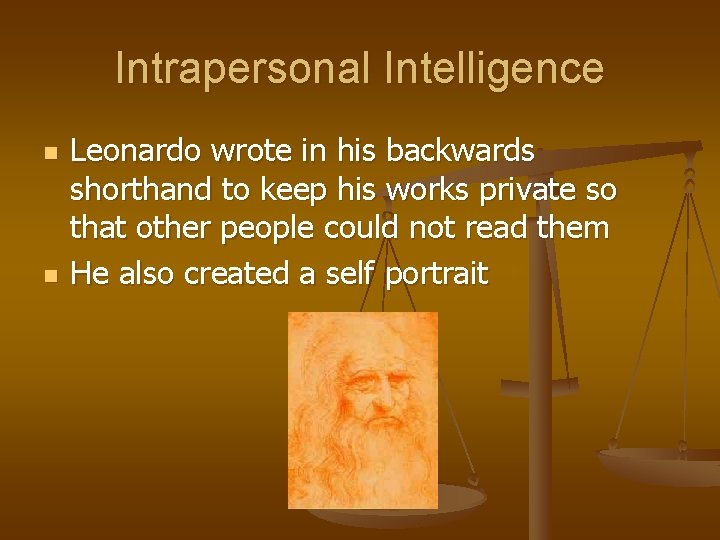 Intrapersonal Intelligence

- Leonardo wrote in his backwards shorthand to keep his works private so that other people could not read them
- He also created a self portrait